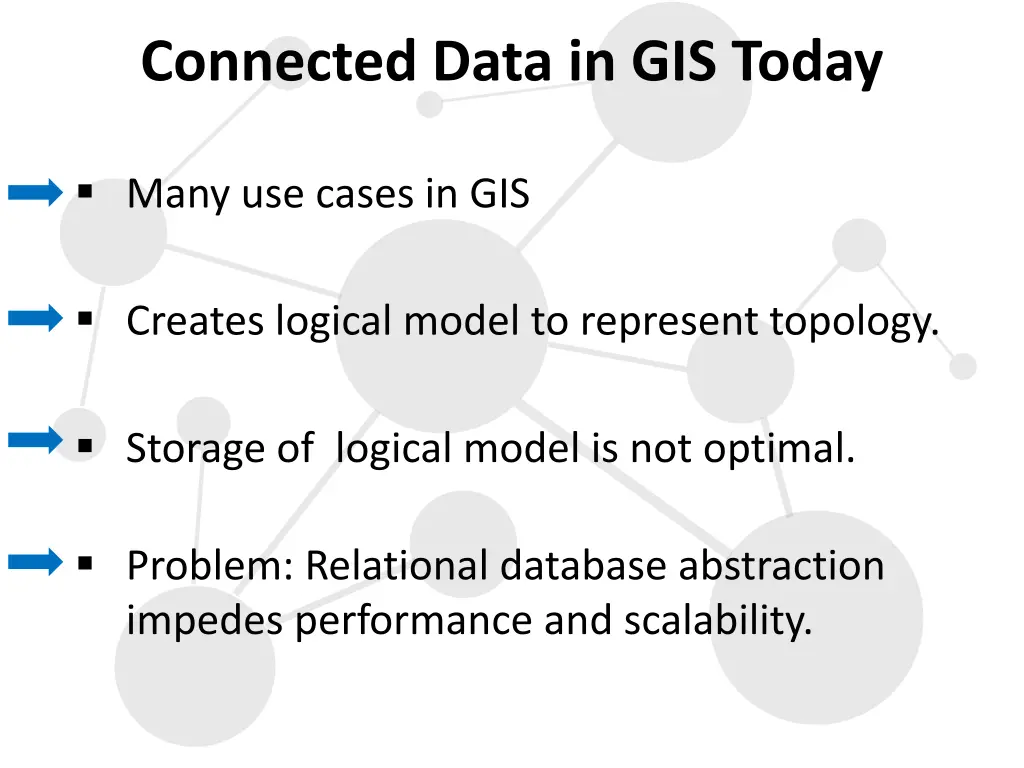 Connected Data in GIS Today

▪ Many use cases in GIS

▪ Creates logical model to represent topology.

▪ Storage of logical model is not optimal.

▪ Problem: Relational database abstraction impedes performance and scalability.